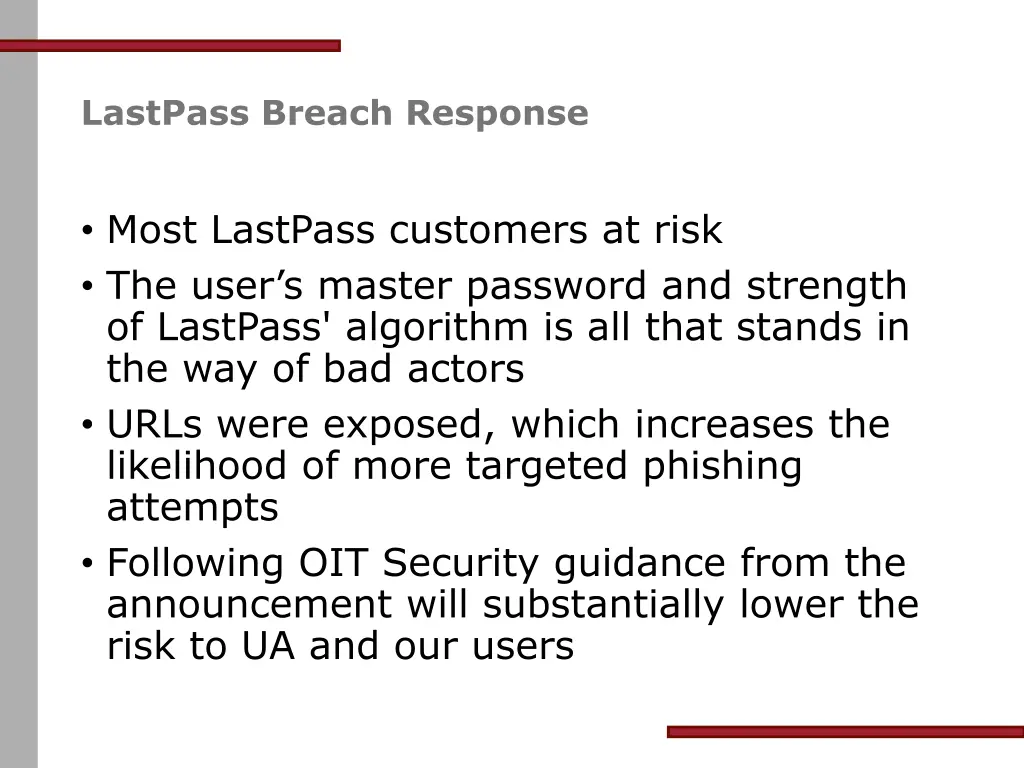 LastPass Breach Response

• Most LastPass customers at risk
• The user’s master password and strength of LastPass' algorithm is all that stands in the way of bad actors
• URLs were exposed, which increases the likelihood of more targeted phishing attempts
• Following OIT Security guidance from the announcement will substantially lower the risk to UA and our users